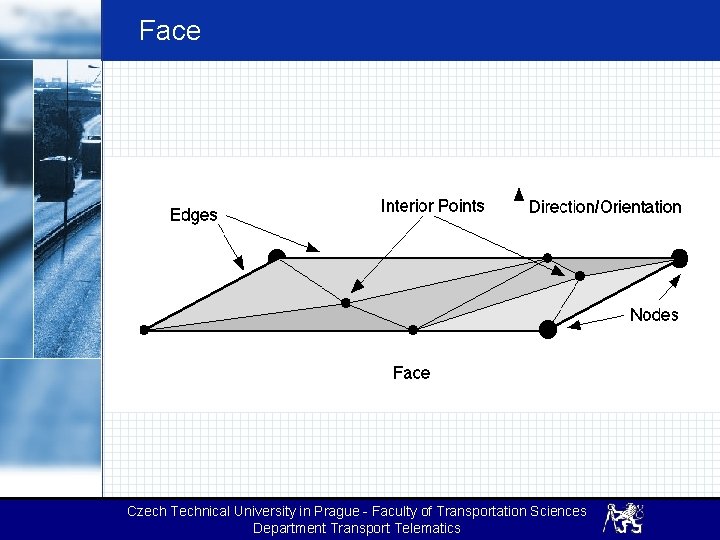 Face

Edges

Interior Points

Direction/Orientation

Nodes

Face

Czech Technical University in Prague - Faculty of Transportation Sciences
Department Transport Telematics